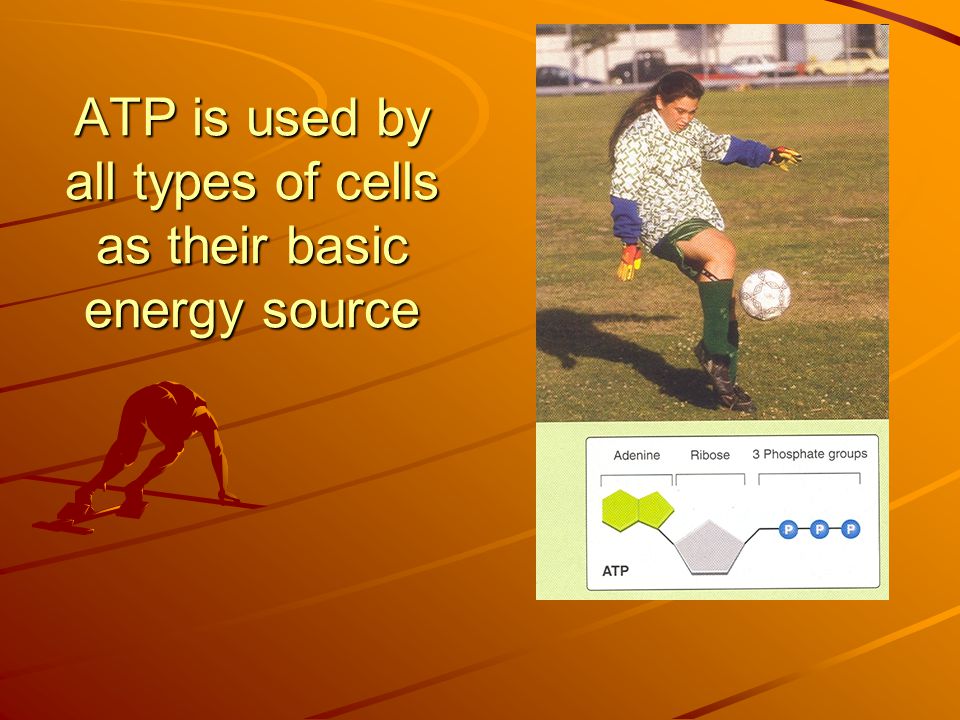 ATP is used by all types of cells as their basic energy source

Adenine
Ribose
3 Phosphate groups
P P P
ATP